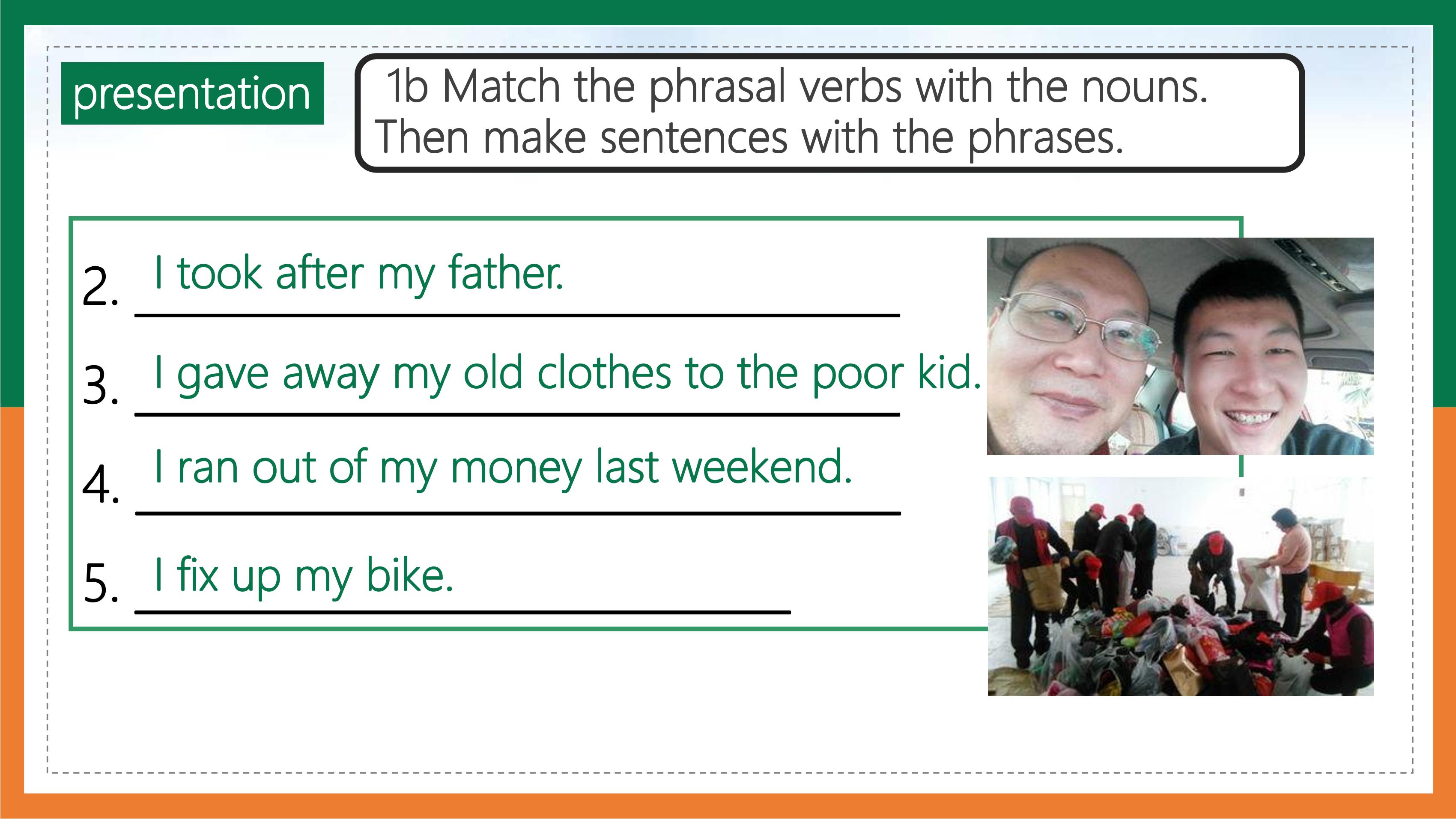 presentation

1b Match the phrasal verbs with the nouns. Then make sentences with the phrases.

2. I took after my father.

3. I gave away my old clothes to the poor kid.

4. I ran out of my money last weekend.

5. I fix up my bike.